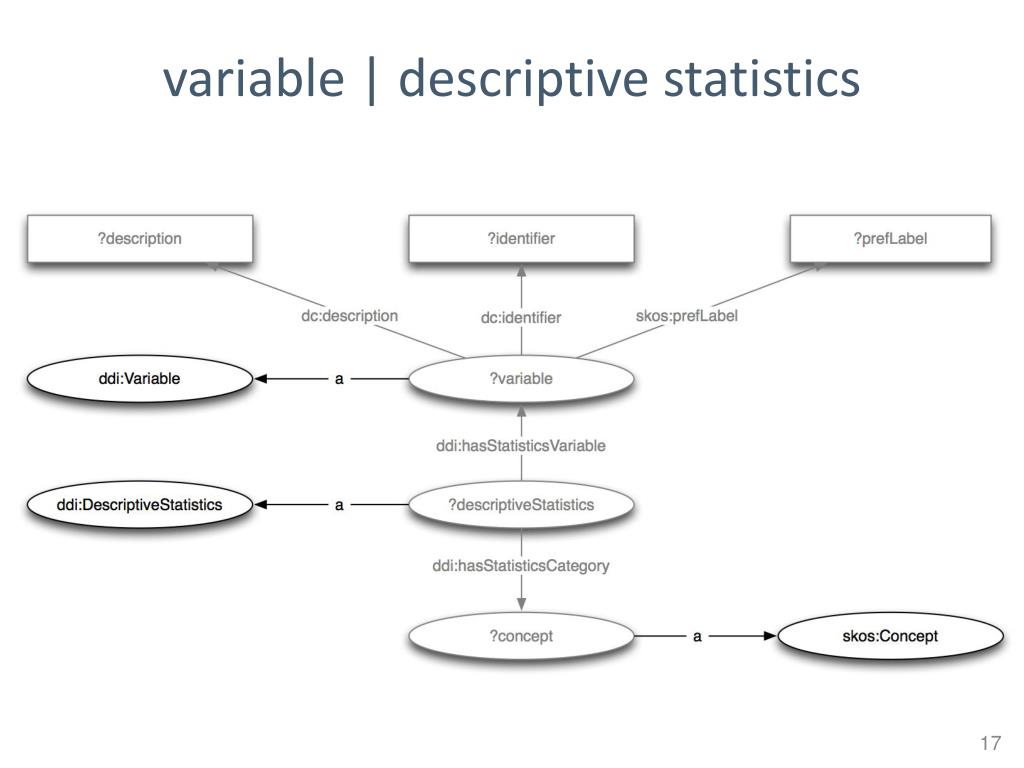 variable | descriptive statistics

?description

?identifier

?prefLabel

dc:description

dc:identifier

skos:prefLabel

ddi:Variable

a

?variable

ddi:hasStatisticsVariable

ddi:DescriptiveStatistics

a

?descriptiveStatistics

ddi:hasStatisticsCategory

?concept

a

skos:Concept

17